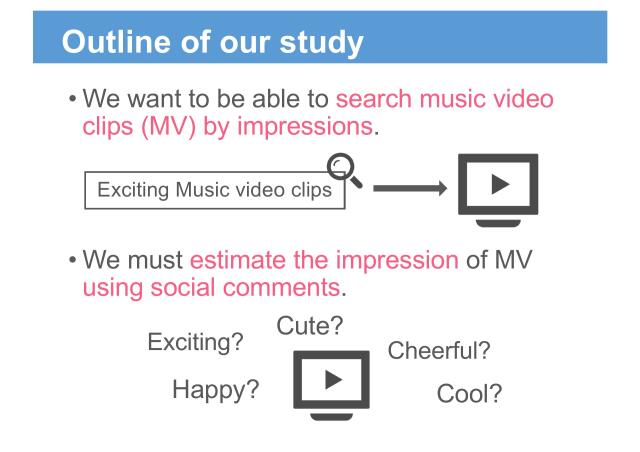 Outline of our study

• We want to be able to search music video clips (MV) by impressions.

Exciting Music video clips

• We must estimate the impression of MV using social comments.

Exciting?
Cute?
Cheerful?
Happy?
Cool?